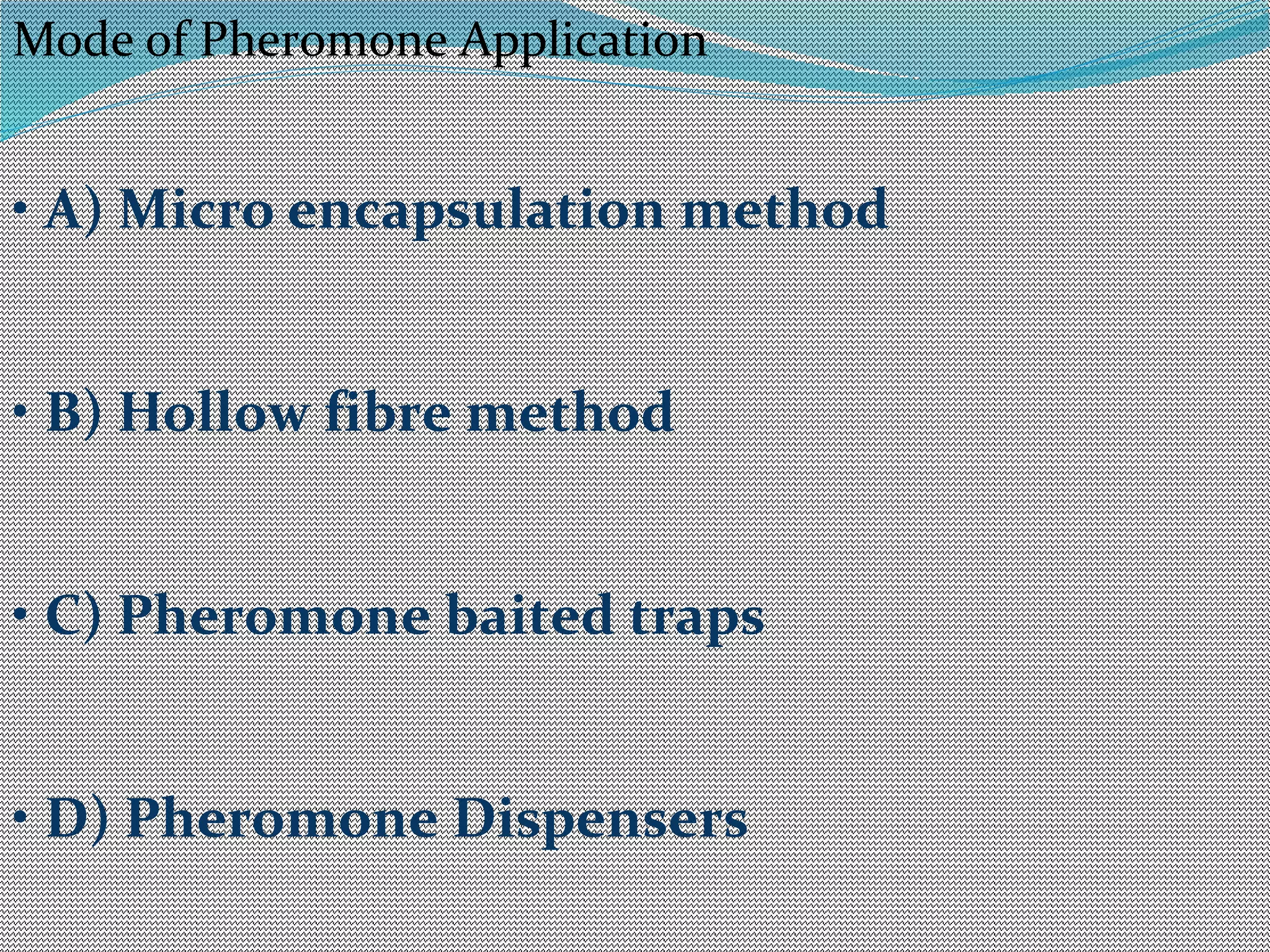 Mode of Pheromone Application

• A) Micro encapsulation method

• B) Hollow fibre method

• C) Pheromone baited traps

• D) Pheromone Dispensers